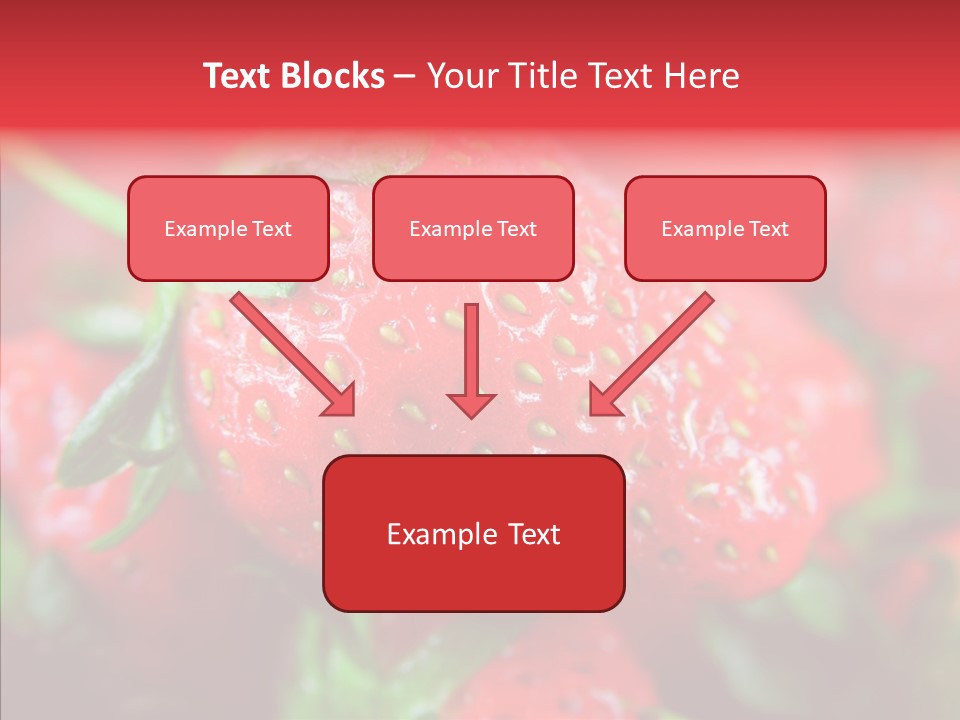 Text Blocks – Your Title Text Here

Example Text

Example Text

Example Text

Example Text